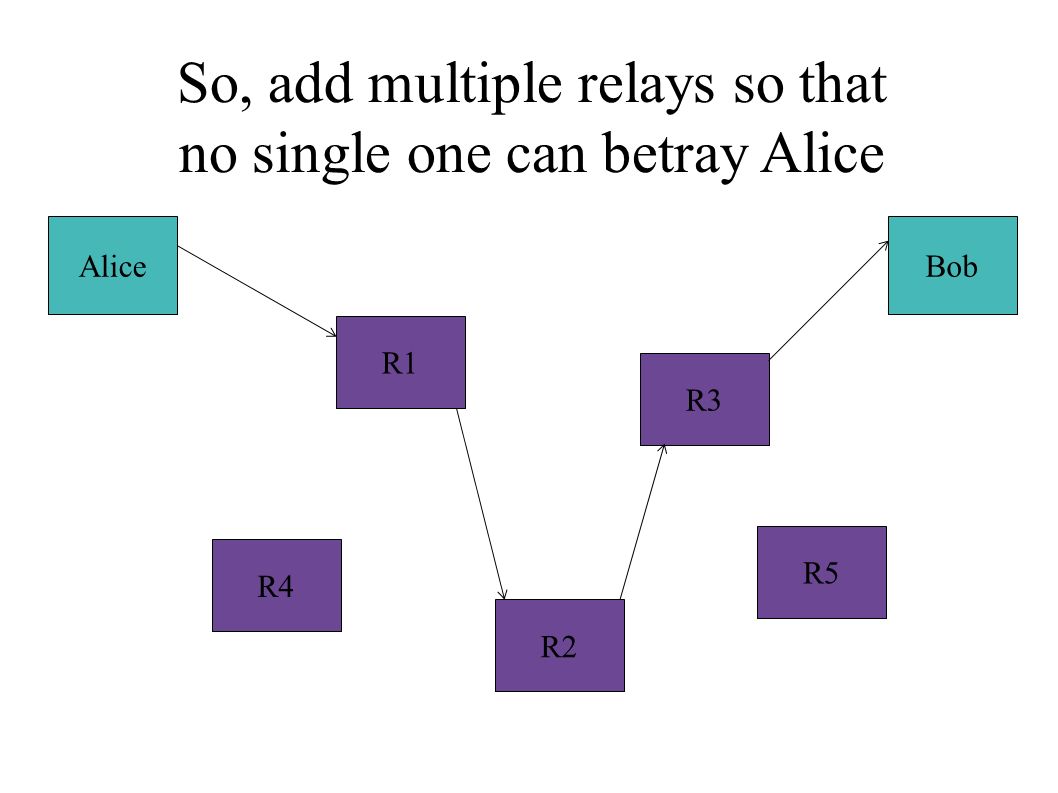 So, add multiple relays so that no single one can betray Alice

Alice

Bob

R1

R3

R4

R5

R2